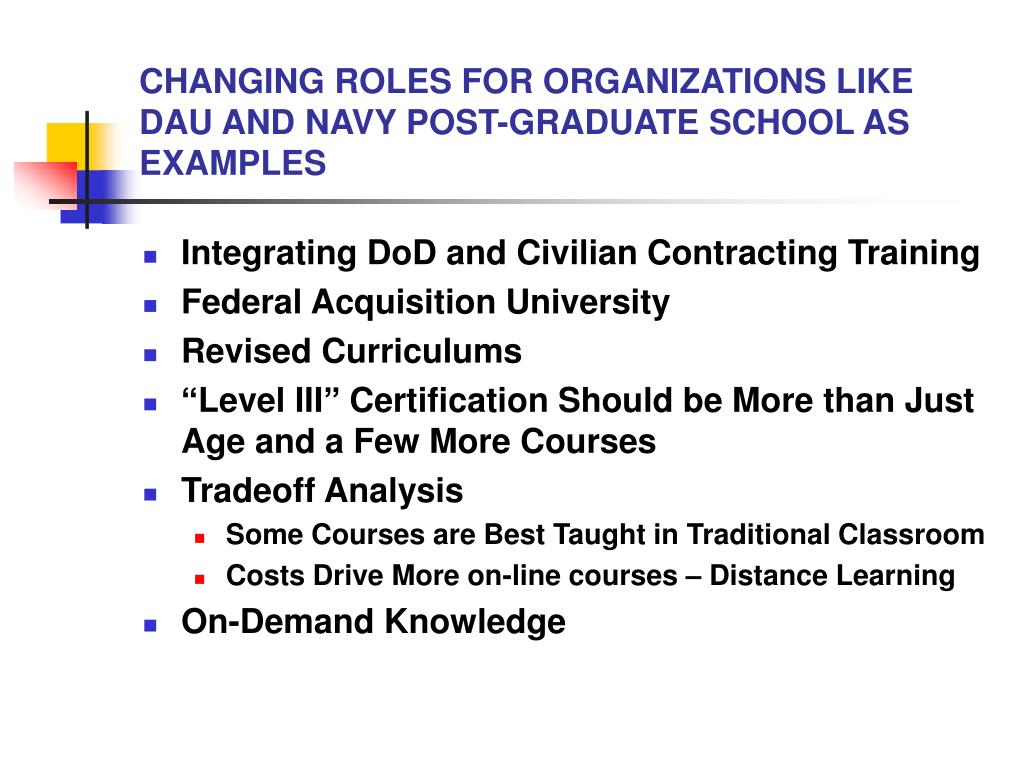 CHANGING ROLES FOR ORGANIZATIONS LIKE DAU AND NAVY POST-GRADUATE SCHOOL AS EXAMPLES

- Integrating DoD and Civilian Contracting Training
- Federal Acquisition University
- Revised Curriculums
- “Level III” Certification Should be More than Just Age and a Few More Courses
- Tradeoff Analysis
  - Some Courses are Best Taught in Traditional Classroom
  - Costs Drive More on-line courses – Distance Learning
- On-Demand Knowledge